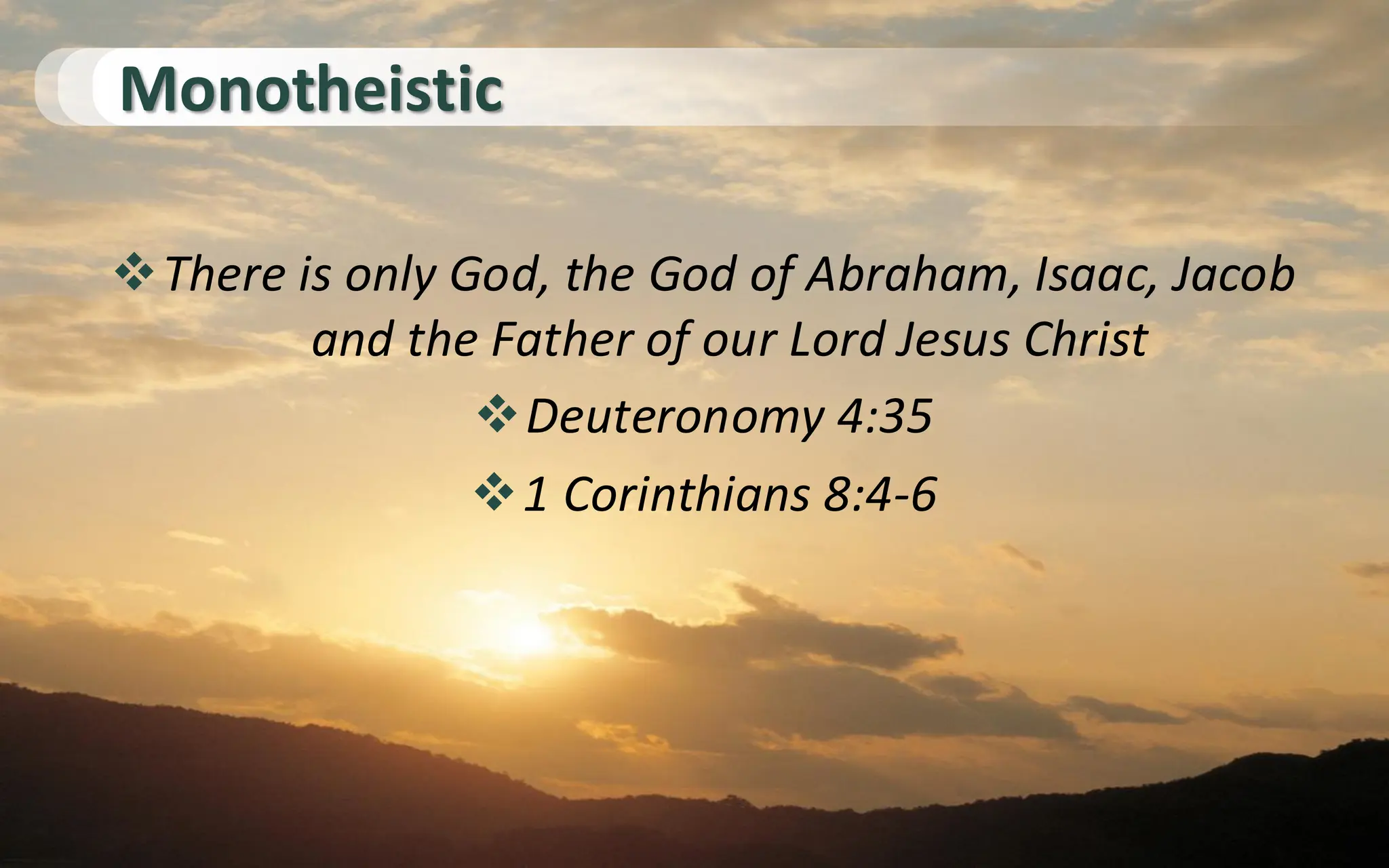 Monotheistic

❖ There is only God, the God of Abraham, Isaac, Jacob and the Father of our Lord Jesus Christ

❖ Deuteronomy 4:35

❖ 1 Corinthians 8:4-6